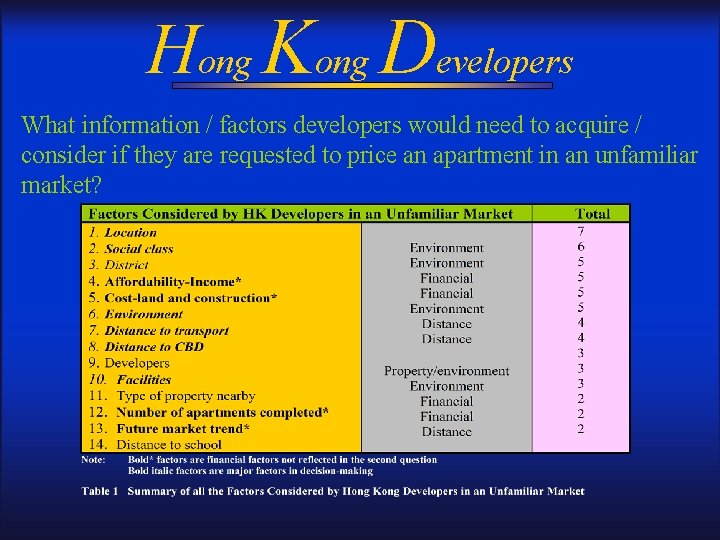 Hong Kong Developers

What information / factors developers would need to acquire / consider if they are requested to price an apartment in an unfamiliar market?

| Factors Considered by HK Developers in an Unfamiliar Market | | Total |
|---|---|---|
| 1. Location | | 7 |
| 2. Social class | Environment | 6 |
| 3. District | Environment | 5 |
| 4. Affordability-Income* | Financial | 5 |
| 5. Cost-land and construction* | Financial | 5 |
| 6. Environment | Environment | 5 |
| 7. Distance to transport | Distance | 4 |
| 8. Distance to CBD | Distance | 4 |
| 9. Developers | | 3 |
| 10. Facilities | Property/environment | 3 |
| 11. Type of property nearby | Environment | 3 |
| 12. Number of apartments completed* | Financial | 2 |
| 13. Future market trend* | Financial | 2 |
| 14. Distance to school | Distance | 2 |

Note: Bold* factors are financial factors not reflected in the second question
Bold italic factors are major factors in decision-making

Table 1 Summary of all the Factors Considered by Hong Kong Developers in an Unfamiliar Market